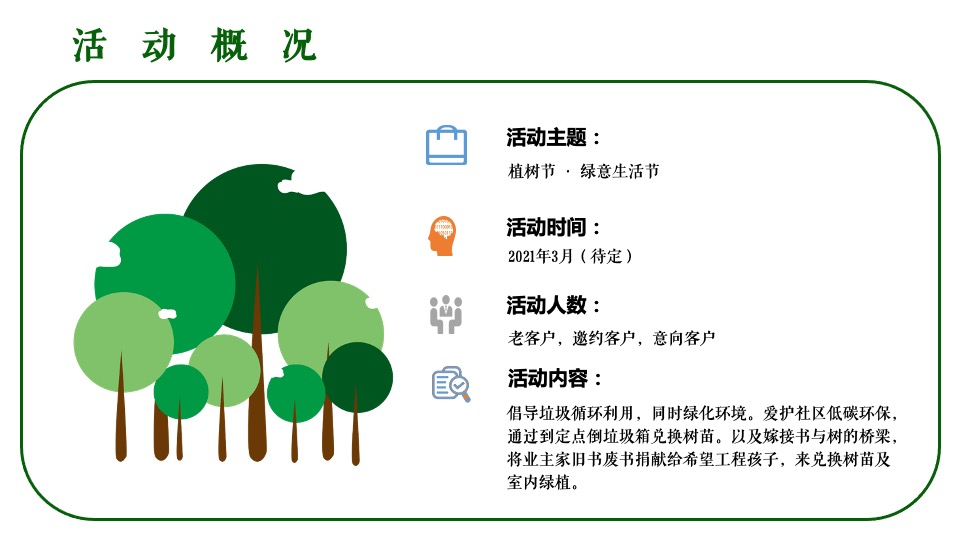 活 动 概 况

活动主题：

植树节 · 绿意生活节

活动时间：

2021年3月（待定）

活动人数：

老客户，邀约客户，意向客户

活动内容：

倡导垃圾循环利用，同时绿化环境。爱护社区低碳环保，通过到定点倒垃圾箱兑换树苗。以及嫁接书与树的桥梁，将业主家旧书废书捐献给希望工程孩子，来兑换树苗及室内绿植。